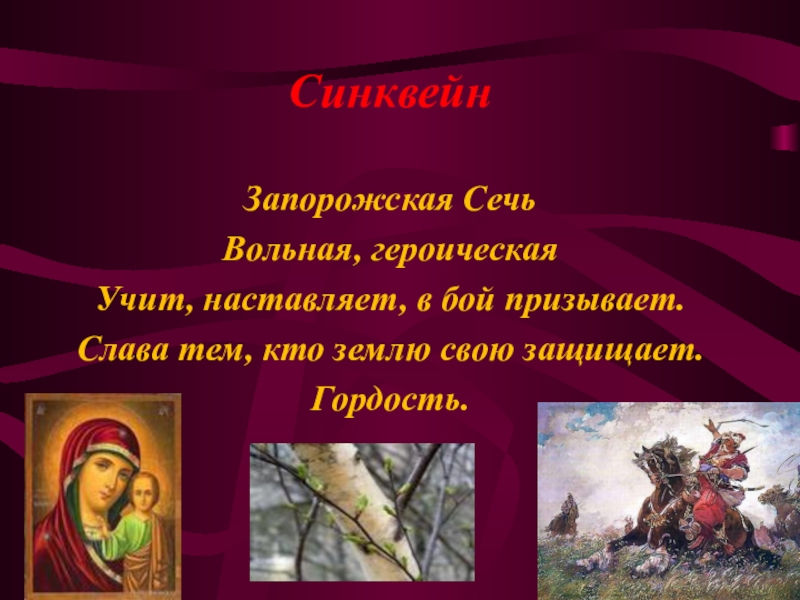 Синквейн

Запорожская Сечь
Вольная, героическая
Учит, наставляет, в бой призывает.
Слава тем, кто землю свою защищает.
Гордость.